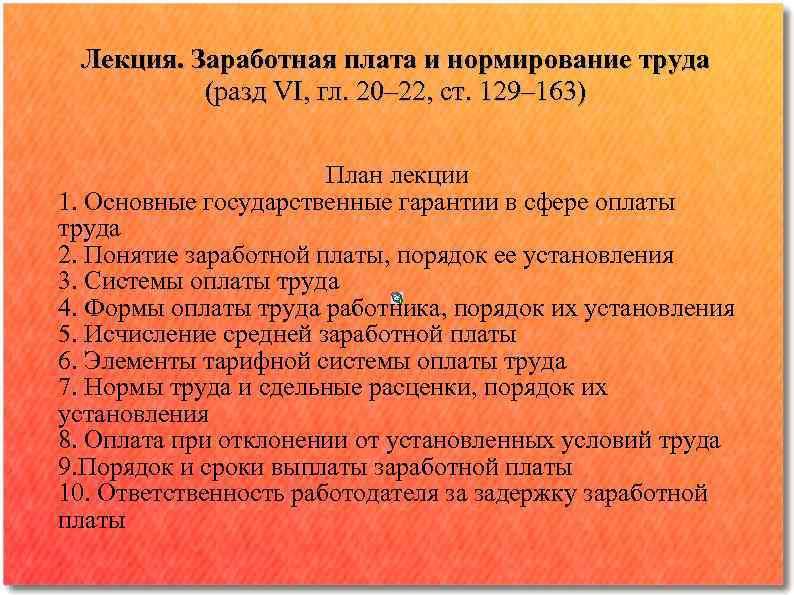 Лекция. Заработная плата и нормирование труда
(разд VI, гл. 20–22, ст. 129–163)

План лекции
1. Основные государственные гарантии в сфере оплаты труда
2. Понятие заработной платы, порядок ее установления
3. Системы оплаты труда
4. Формы оплаты труда работника, порядок их установления
5. Исчисление средней заработной платы
6. Элементы тарифной системы оплаты труда
7. Нормы труда и сдельные расценки, порядок их установления
8. Оплата при отклонении от установленных условий труда
9.Порядок и сроки выплаты заработной платы
10. Ответственность работодателя за задержку заработной платы